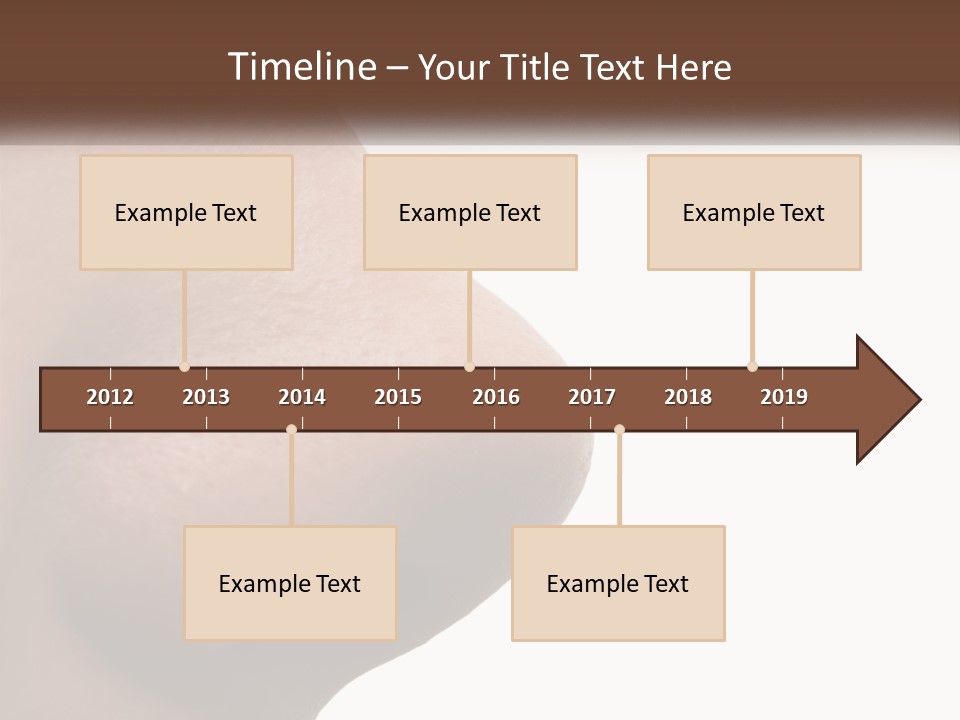 Timeline – Your Title Text Here

Example Text

Example Text

Example Text

2012 2013 2014 2015 2016 2017 2018 2019

Example Text

Example Text